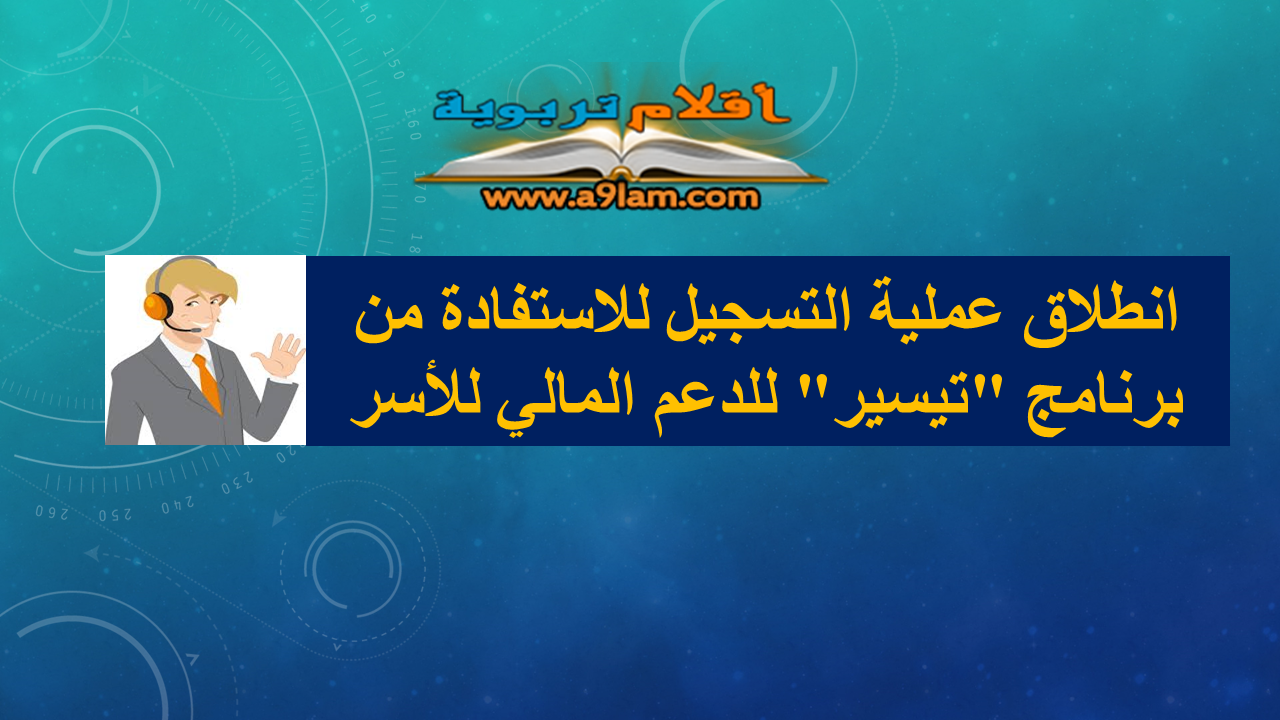 أقلام تربوية
www.a9lam.com

انطلاق عملية التسجيل للاستفادة من برنامج "تيسير" للدعم المالي للأسر